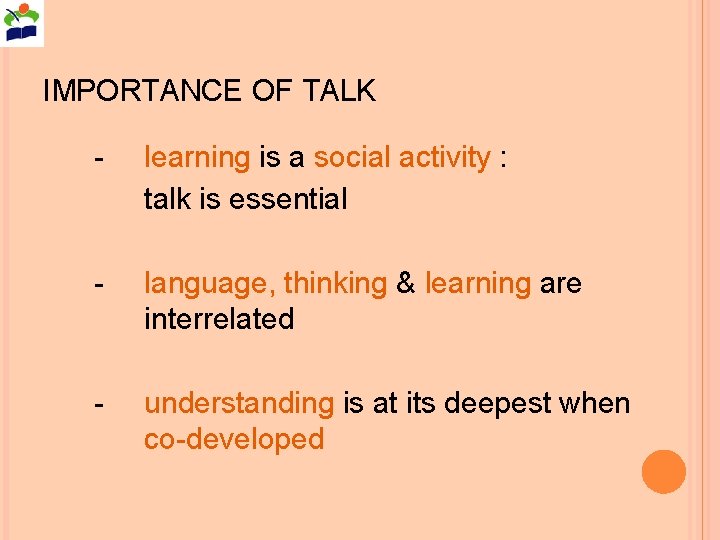 IMPORTANCE OF TALK

- learning is a social activity :
talk is essential

- language, thinking & learning are interrelated

- understanding is at its deepest when co-developed